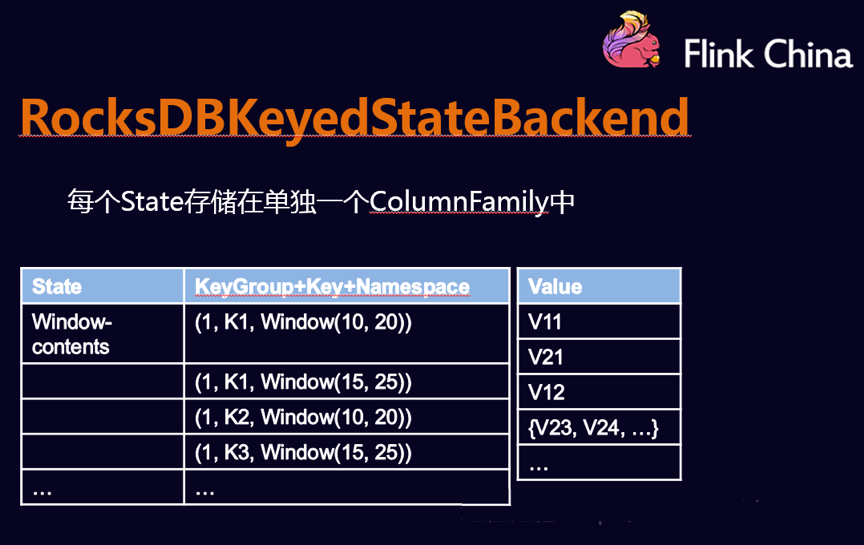 Flink China

RocksDBKeyedStateBackend

每个State存储在单独一个ColumnFamily中

| State | KeyGroup+Key+Namespace |
|---|---|
| Window-contents | (1, K1, Window(10, 20)) |
| | (1, K1, Window(15, 25)) |
| | (1, K2, Window(10, 20)) |
| | (1, K3, Window(15, 25)) |
| … | … |

| Value |
|---|
| V11 |
| V21 |
| V12 |
| {V23, V24, …} |
| … |